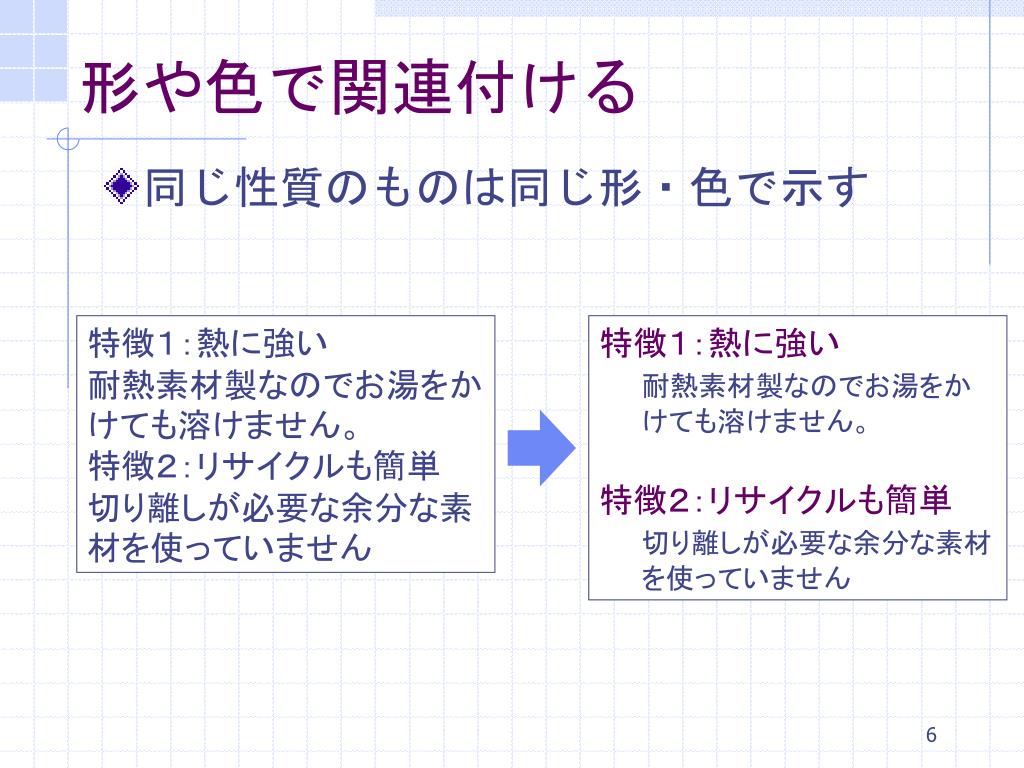 形や色で関連付ける

同じ性質のものは同じ形・色で示す

特徴1：熱に強い
耐熱素材製なのでお湯をかけても溶けません。
特徴2：リサイクルも簡単
切り離しが必要な余分な素材を使っていません

特徴1：熱に強い
耐熱素材製なのでお湯をかけても溶けません。

特徴2：リサイクルも簡単
切り離しが必要な余分な素材を使っていません

6